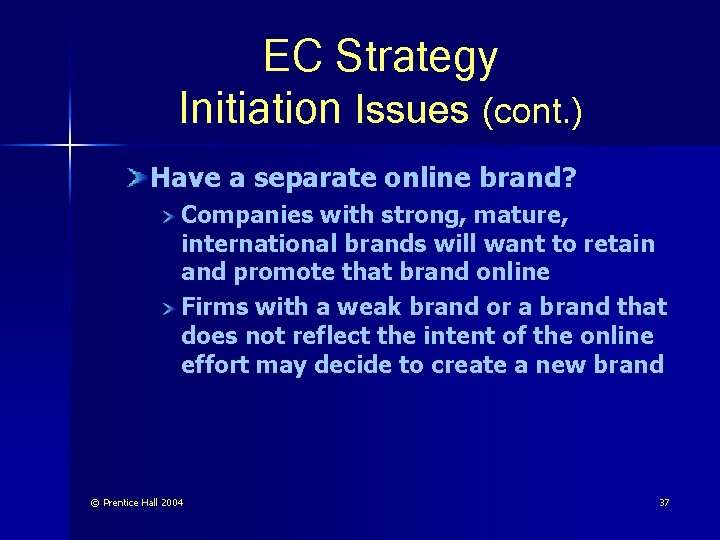 EC Strategy
Initiation Issues (cont.)

Have a separate online brand?

Companies with strong, mature, international brands will want to retain and promote that brand online

Firms with a weak brand or a brand that does not reflect the intent of the online effort may decide to create a new brand

© Prentice Hall 2004

37